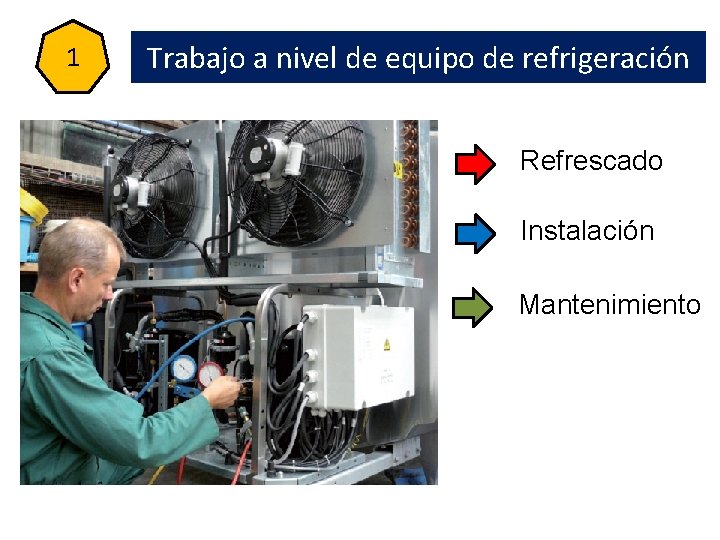 1

Trabajo a nivel de equipo de refrigeración

Refrescado

Instalación

Mantenimiento